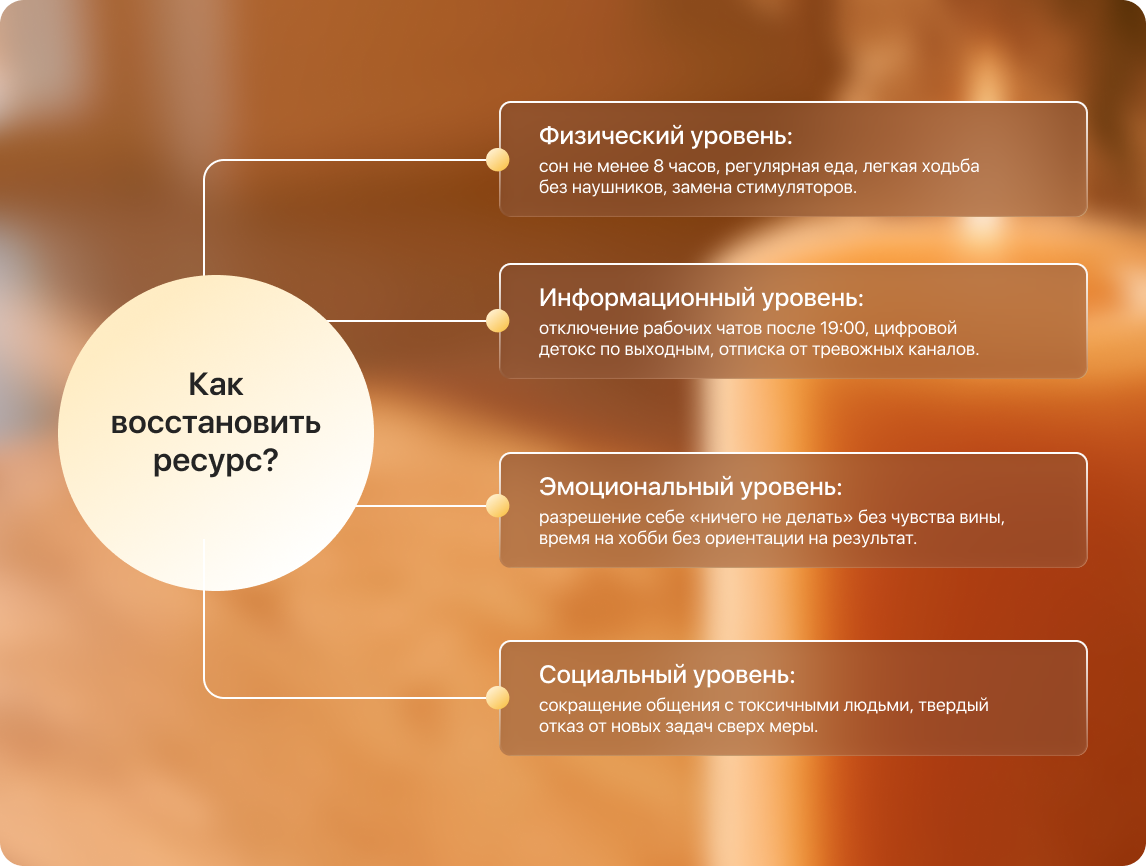 Как восстановить ресурс?

Физический уровень:
сон не менее 8 часов, регулярная еда, легкая ходьба без наушников, замена стимуляторов.

Информационный уровень:
отключение рабочих чатов после 19:00, цифровой детокс по выходным, отписка от тревожных каналов.

Эмоциональный уровень:
разрешение себе «ничего не делать» без чувства вины, время на хобби без ориентации на результат.

Социальный уровень:
сокращение общения с токсичными людьми, твердый отказ от новых задач сверх меры.